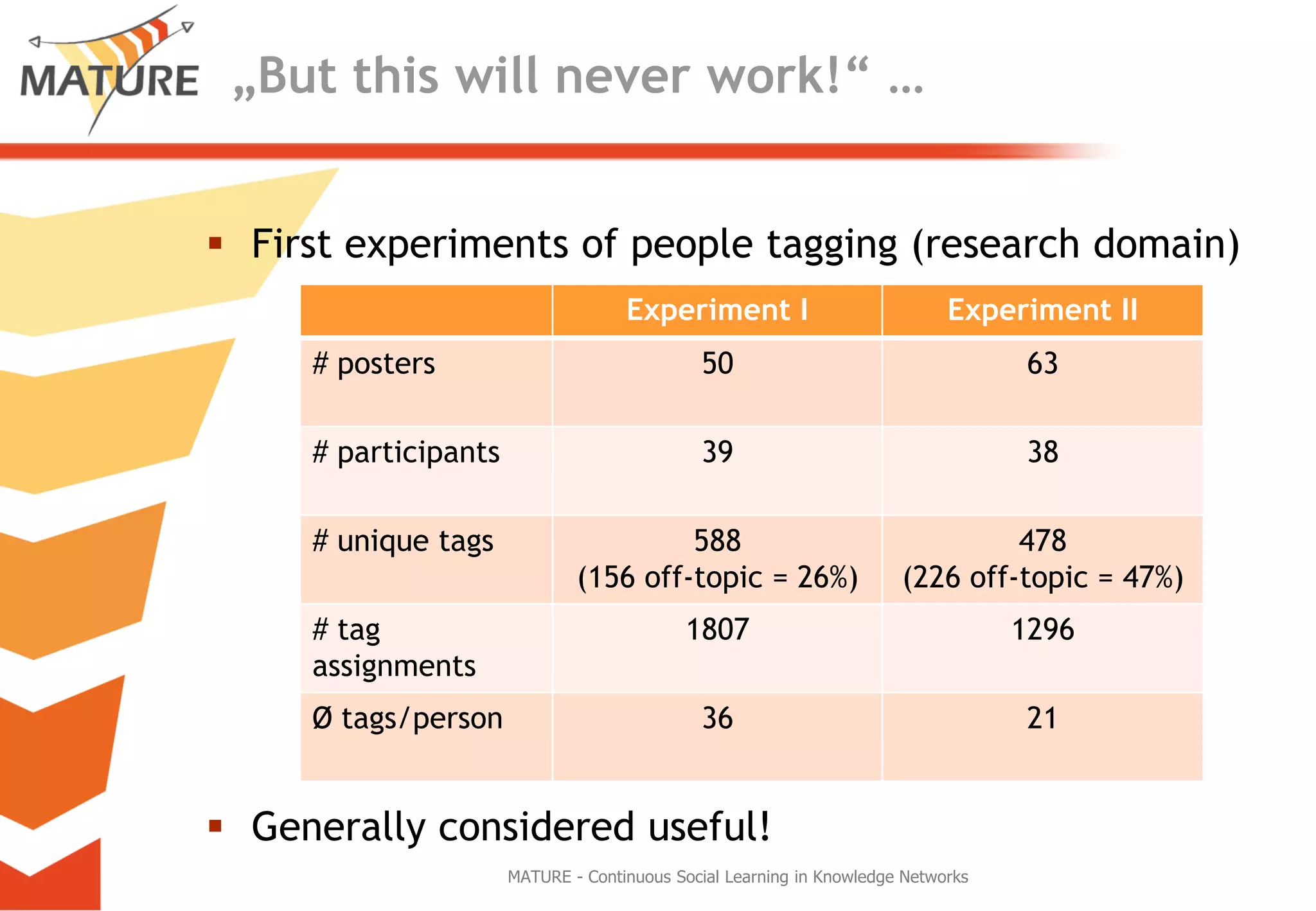 MATURE

„But this will never work!“ …

▪ First experiments of people tagging (research domain)

| | Experiment I | Experiment II |
|---|---|---|
| # posters | 50 | 63 |
| # participants | 39 | 38 |
| # unique tags | 588 (156 off-topic = 26%) | 478 (226 off-topic = 47%) |
| # tag assignments | 1807 | 1296 |
| Ø tags/person | 36 | 21 |

▪ Generally considered useful!

MATURE - Continuous Social Learning in Knowledge Networks